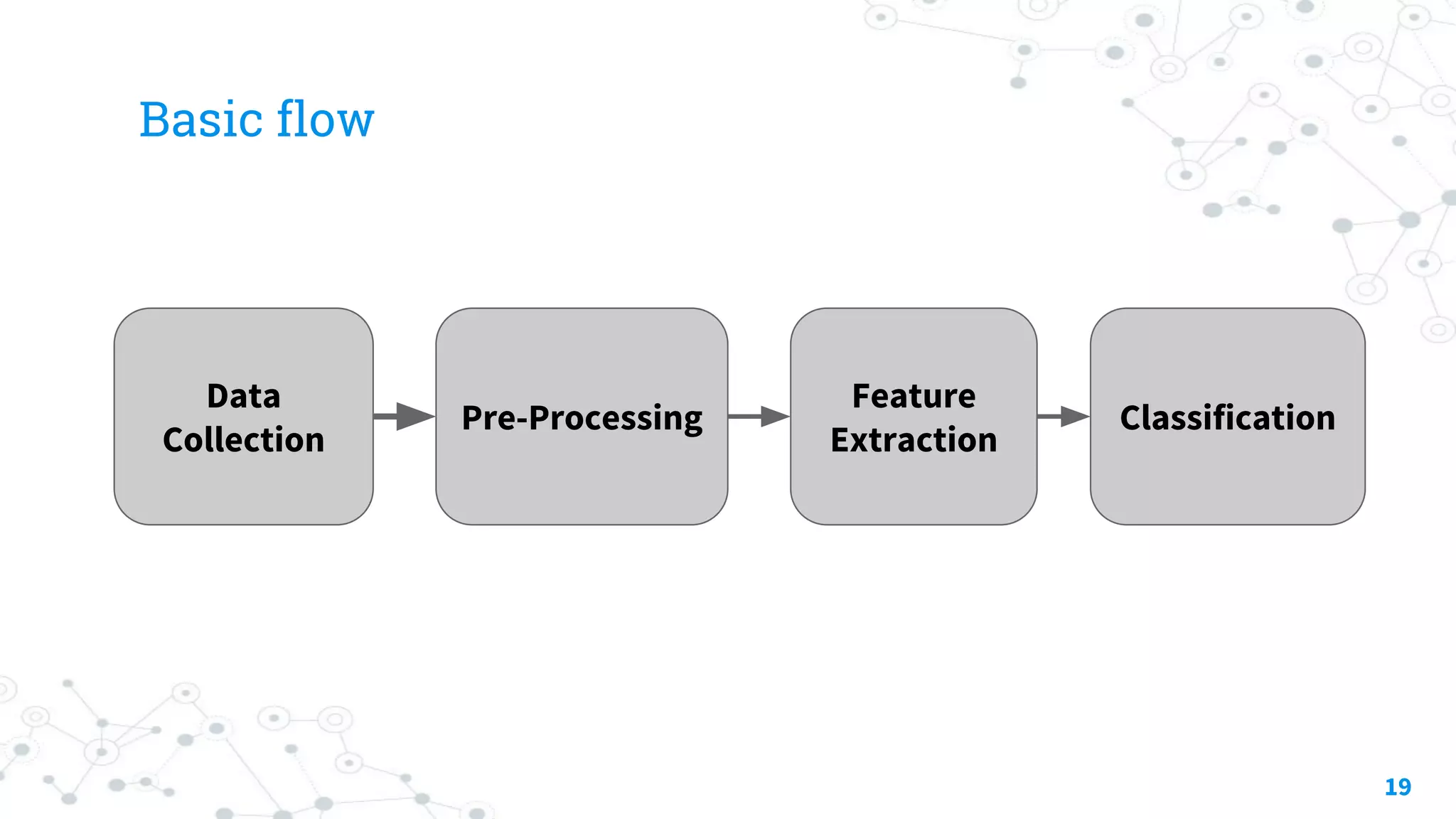 Basic flow

Data Collection

Pre-Processing

Feature Extraction

Classification

19